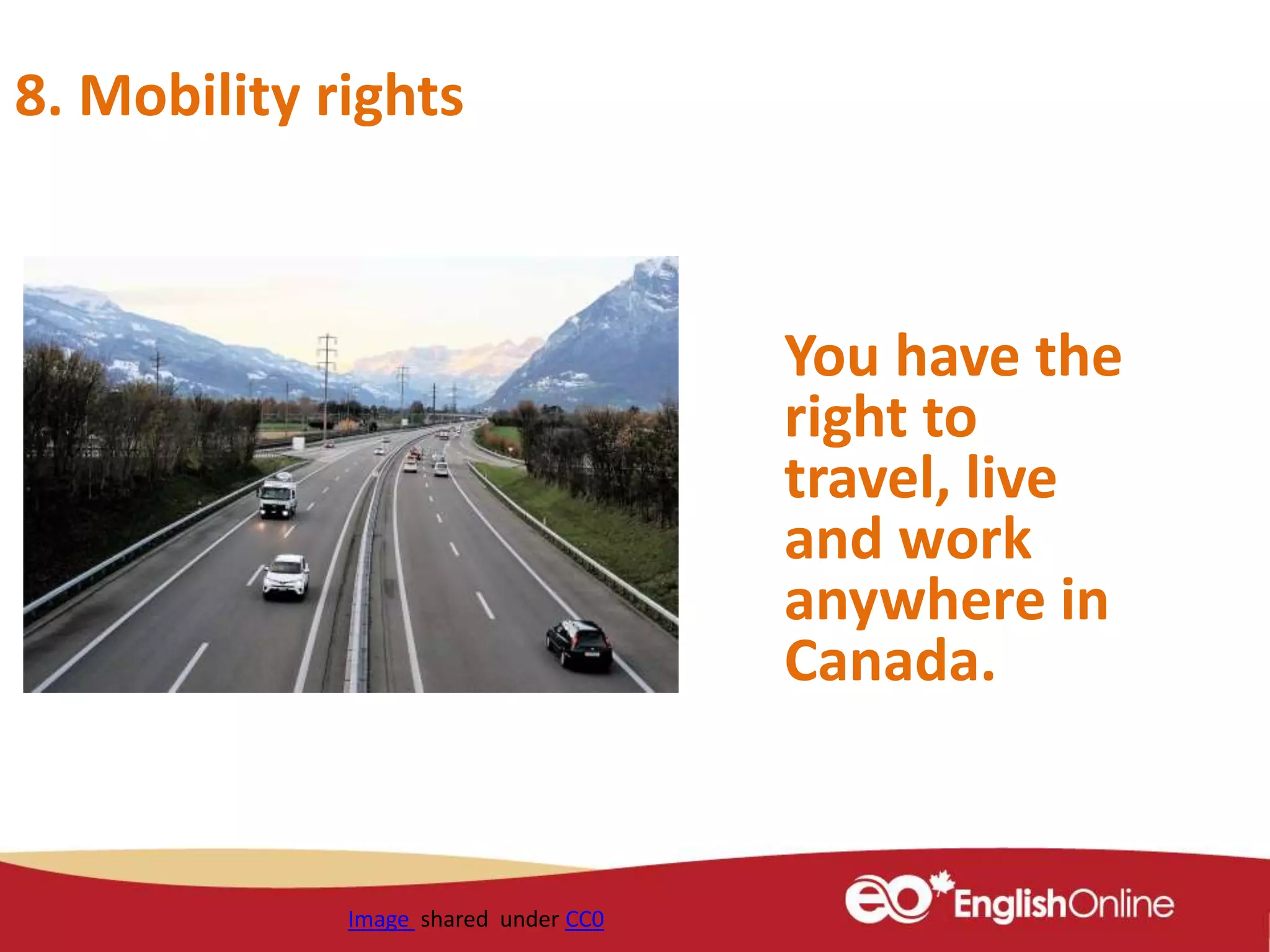 8. Mobility rights

You have the right to travel, live and work anywhere in Canada.

Image shared under CC0

eo EnglishOnline